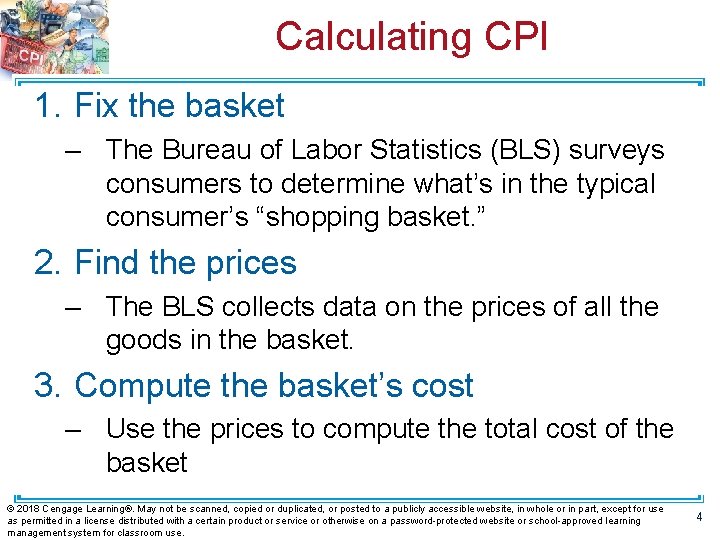 CPI

Calculating CPI

1. Fix the basket

– The Bureau of Labor Statistics (BLS) surveys consumers to determine what's in the typical consumer's "shopping basket."

2. Find the prices

– The BLS collects data on the prices of all the goods in the basket.

3. Compute the basket's cost

– Use the prices to compute the total cost of the basket

© 2018 Cengage Learning®. May not be scanned, copied or duplicated, or posted to a publicly accessible website, in whole or in part, except for use as permitted in a license distributed with a certain product or service or otherwise on a password-protected website or school-approved learning management system for classroom use.

4